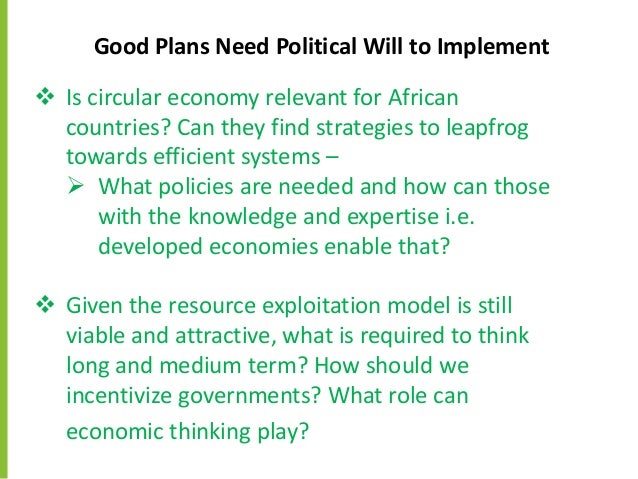 Good Plans Need Political Will to Implement

❖ Is circular economy relevant for African countries? Can they find strategies to leapfrog towards efficient systems –

➢ What policies are needed and how can those with the knowledge and expertise i.e. developed economies enable that?

❖ Given the resource exploitation model is still viable and attractive, what is required to think long and medium term? How should we incentivize governments? What role can economic thinking play?